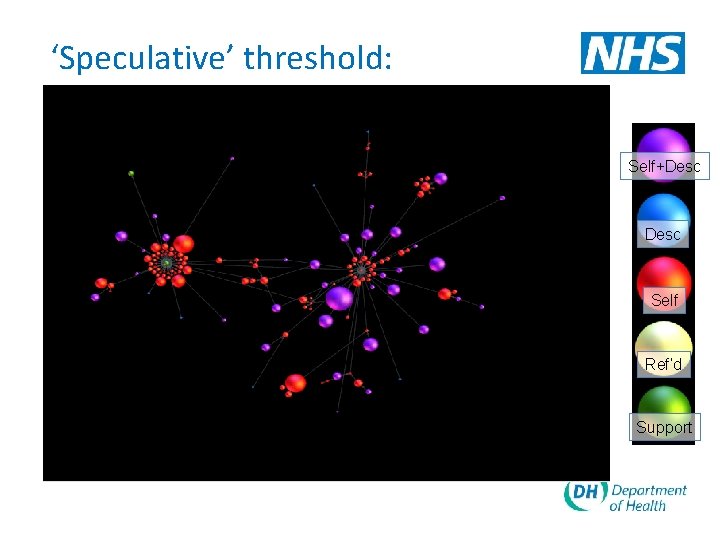 ‘Speculative’ threshold:

NHS

Self+Desc

Desc

Self

Ref'd

Support

DH Department of Health